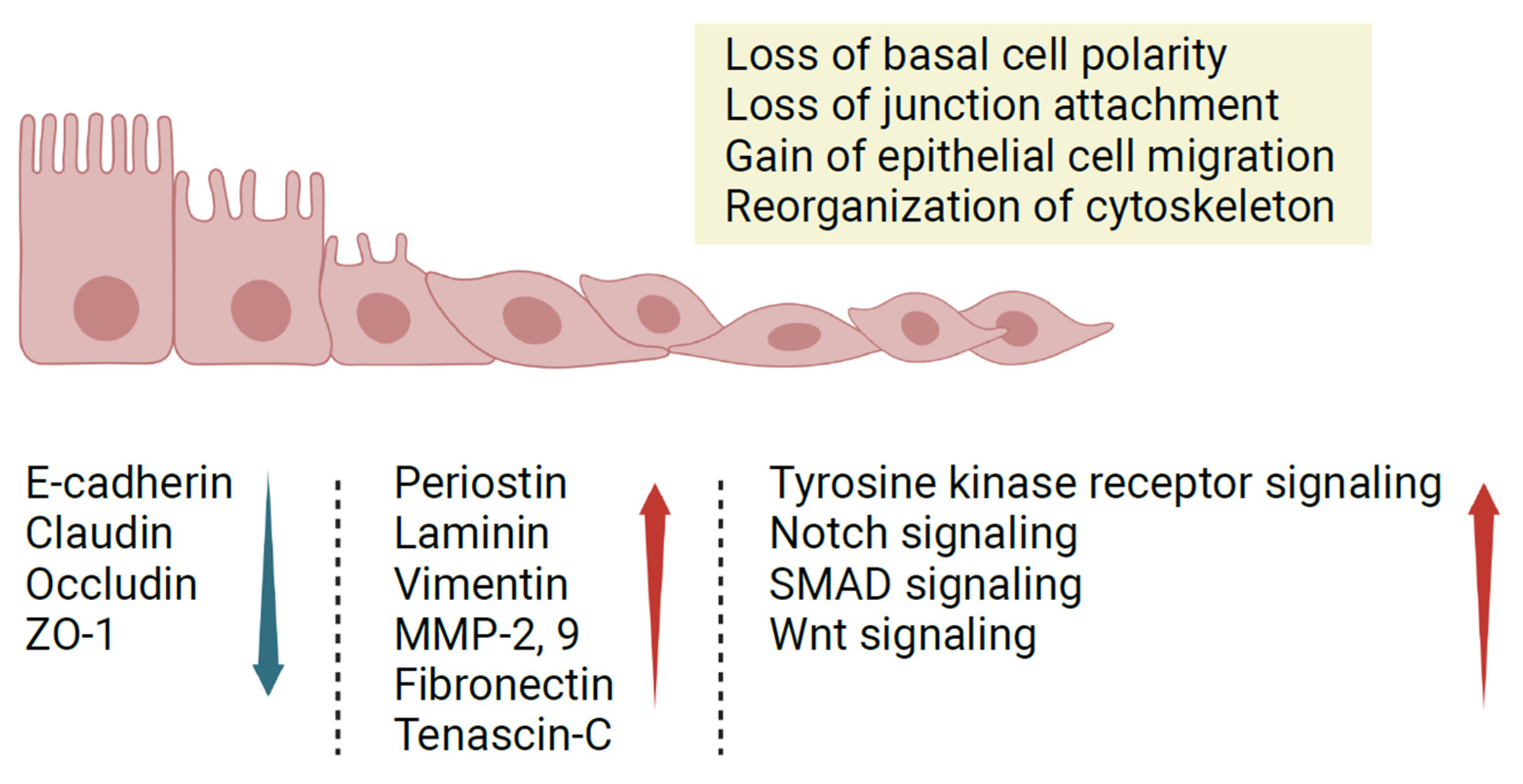 Loss of basal cell polarity
Loss of junction attachment
Gain of epithelial cell migration
Reorganization of cytoskeleton

E-cadherin
Claudin
Occludin
ZO-1

Periostin
Laminin
Vimentin
MMP-2, 9
Fibronectin
Tenascin-C

Tyrosine kinase receptor signaling
Notch signaling
SMAD signaling
Wnt signaling